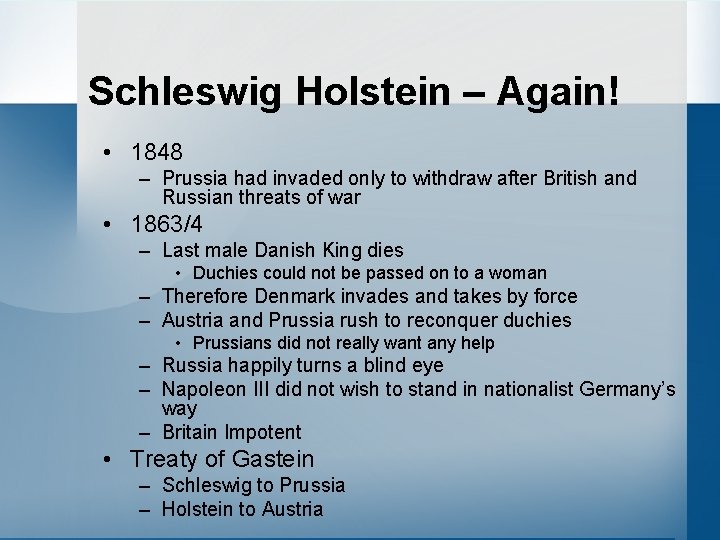 Schleswig Holstein – Again!

• 1848
  – Prussia had invaded only to withdraw after British and Russian threats of war
• 1863/4
  – Last male Danish King dies
    • Duchies could not be passed on to a woman
  – Therefore Denmark invades and takes by force
  – Austria and Prussia rush to reconquer duchies
    • Prussians did not really want any help
  – Russia happily turns a blind eye
  – Napoleon III did not wish to stand in nationalist Germany's way
  – Britain Impotent
• Treaty of Gastein
  – Schleswig to Prussia
  – Holstein to Austria